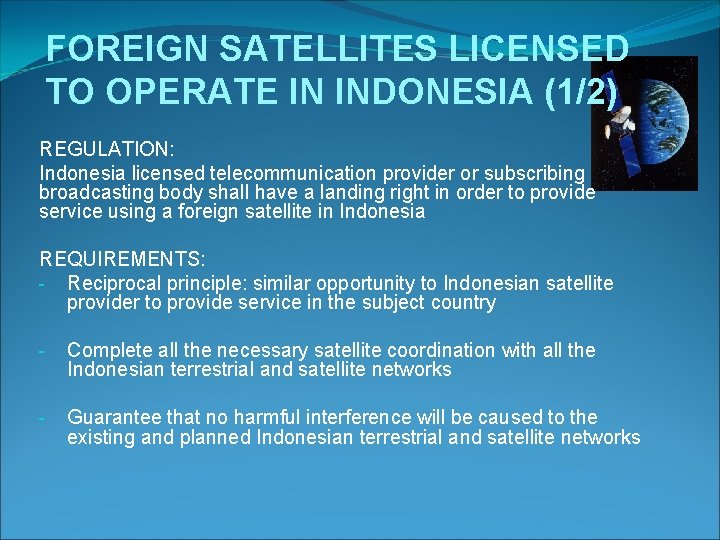 FOREIGN SATELLITES LICENSED TO OPERATE IN INDONESIA (1/2)

REGULATION:
Indonesia licensed telecommunication provider or subscribing broadcasting body shall have a landing right in order to provide service using a foreign satellite in Indonesia

REQUIREMENTS:
- Reciprocal principle: similar opportunity to Indonesian satellite provider to provide service in the subject country

- Complete all the necessary satellite coordination with all the Indonesian terrestrial and satellite networks

- Guarantee that no harmful interference will be caused to the existing and planned Indonesian terrestrial and satellite networks